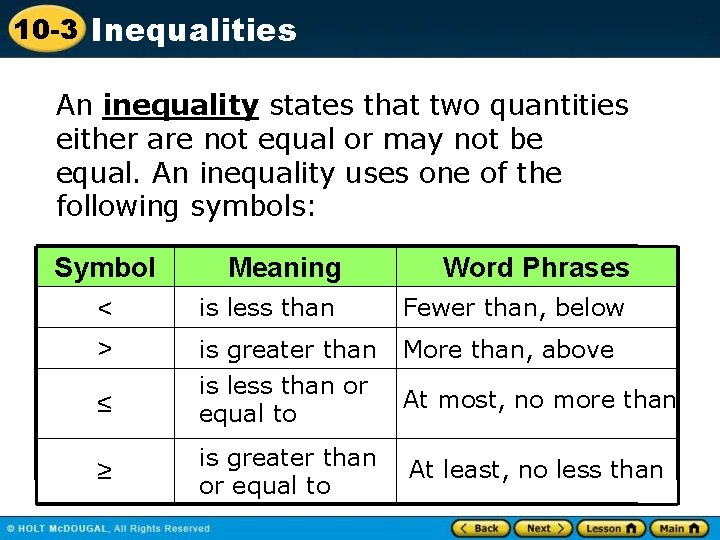 10-3 Inequalities

An inequality states that two quantities either are not equal or may not be equal. An inequality uses one of the following symbols:

| Symbol | Meaning | Word Phrases |
|---|---|---|
| $<$ | is less than | Fewer than, below |
| $>$ | is greater than | More than, above |
| $\leq$ | is less than or equal to | At most, no more than |
| $\geq$ | is greater than or equal to | At least, no less than |

© HOLT McDOUGAL, All Rights Reserved

Back Next Lesson Main